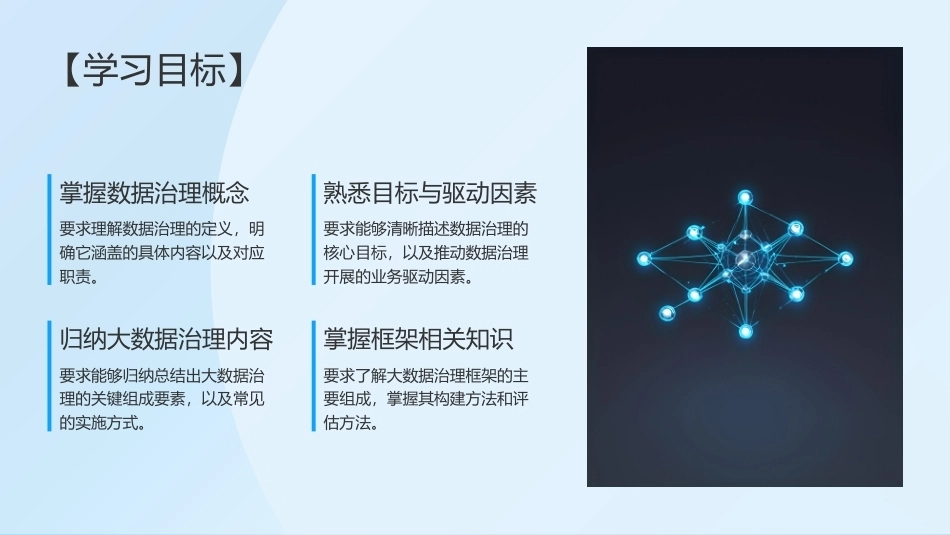 【学习目标】

掌握数据治理概念

要求理解数据治理的定义，明确它涵盖的具体内容以及对应职责。

熟悉目标与驱动因素

要求能够清晰描述数据治理的核心目标，以及推动数据治理开展的业务驱动因素。

归纳大数据治理内容

要求能够归纳总结出大数据治理的关键组成要素，以及常见的实施方式。

掌握框架相关知识

要求了解大数据治理框架的主要组成，掌握其构建方法和评估方法。